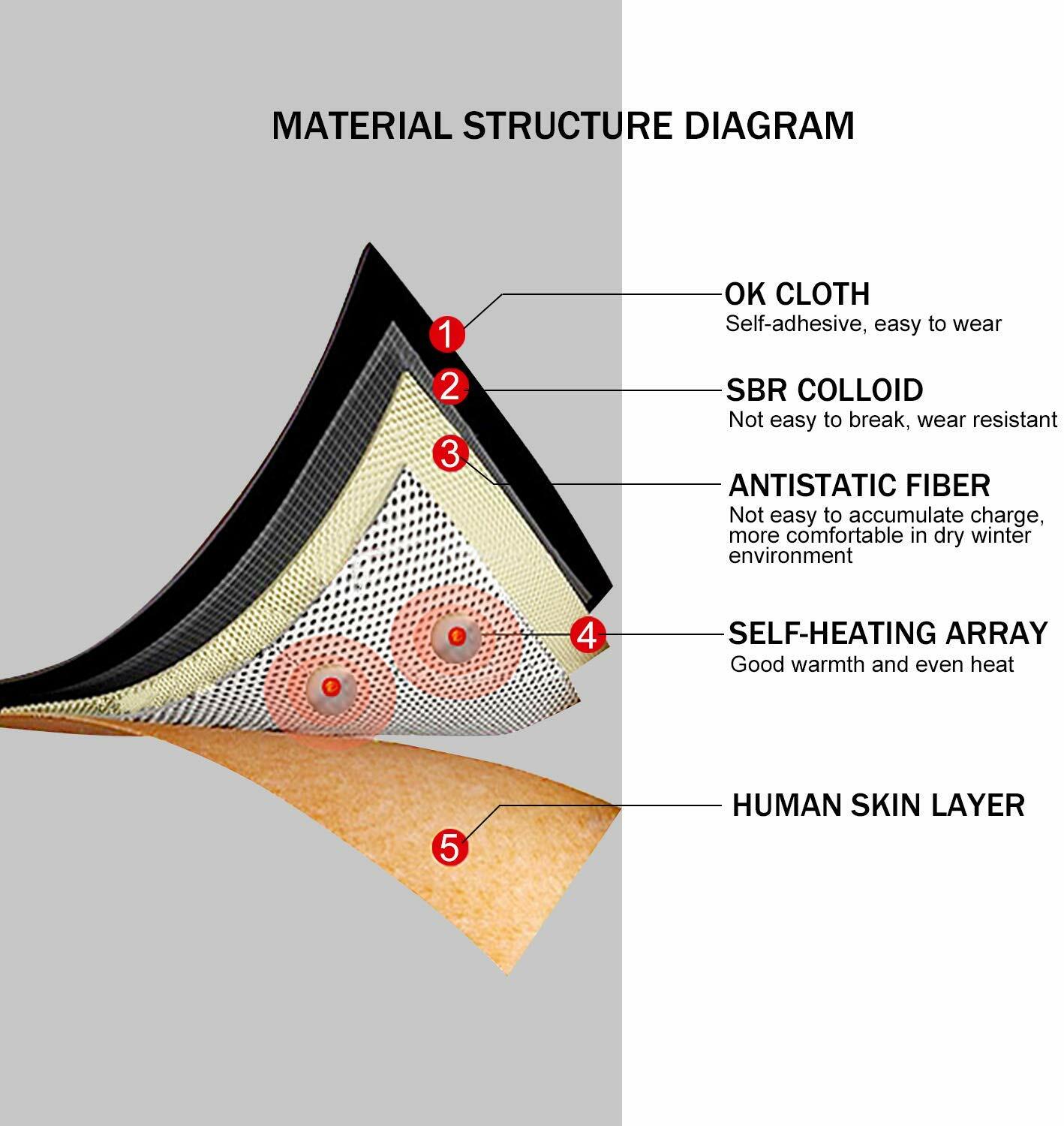 MATERIAL STRUCTURE DIAGRAM

1
OK CLOTH
Self-adhesive, easy to wear

2
SBR COLLOID
Not easy to break, wear resistant

3
ANTISTATIC FIBER
Not easy to accumulate charge, more comfortable in dry winter environment

4
SELF-HEATING ARRAY
Good warmth and even heat

5
HUMAN SKIN LAYER